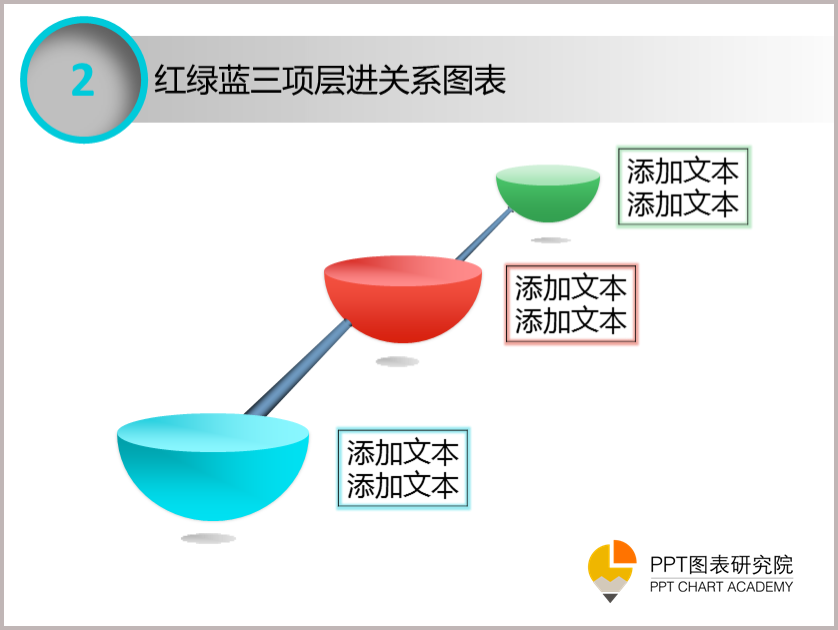 2

红绿蓝三项层进关系图表

添加文本
添加文本

添加文本
添加文本

添加文本
添加文本

PPT图表研究院
PPT CHART ACADEMY